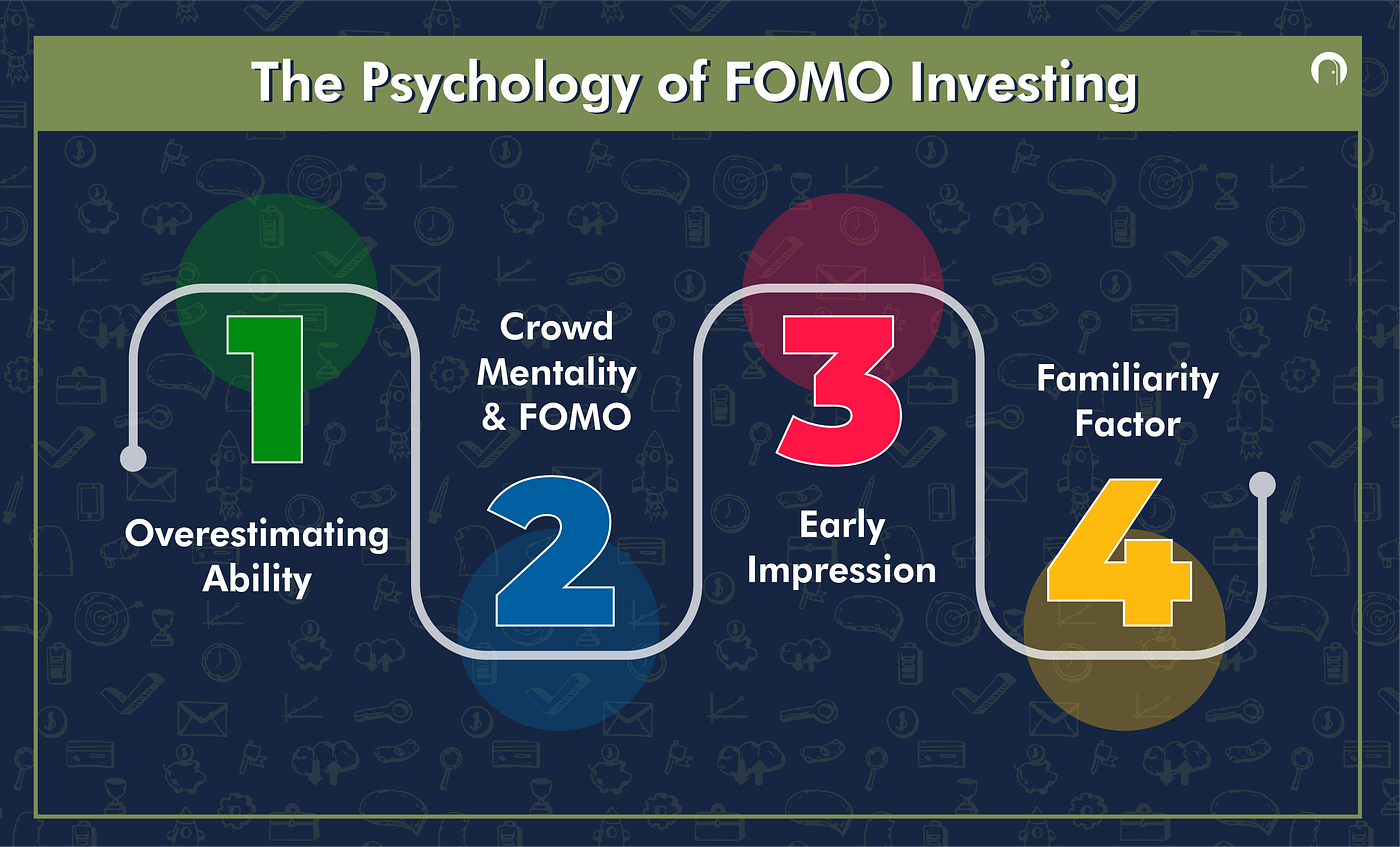 The Psychology of FOMO Investing

1

Overestimating Ability

Crowd Mentality & FOMO

2

3

Early Impression

Familiarity Factor

4